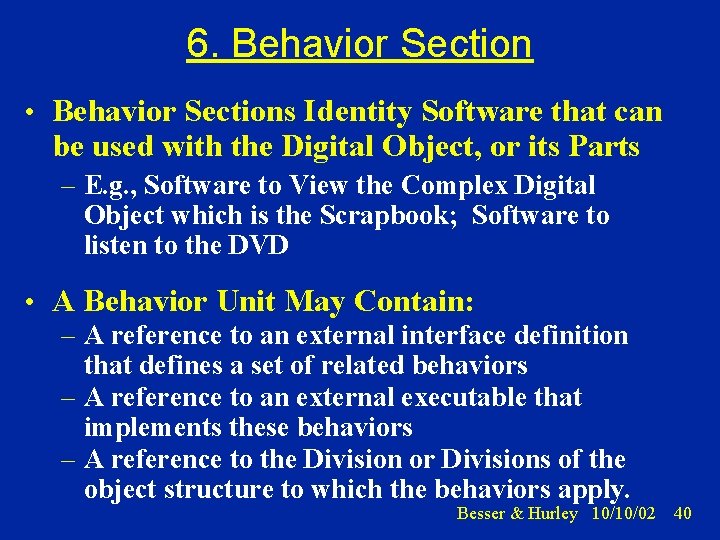 6. Behavior Section

• Behavior Sections Identity Software that can be used with the Digital Object, or its Parts
– E.g., Software to View the Complex Digital Object which is the Scrapbook; Software to listen to the DVD

• A Behavior Unit May Contain:
– A reference to an external interface definition that defines a set of related behaviors
– A reference to an external executable that implements these behaviors
– A reference to the Division or Divisions of the object structure to which the behaviors apply.

Besser & Hurley 10/10/02 40